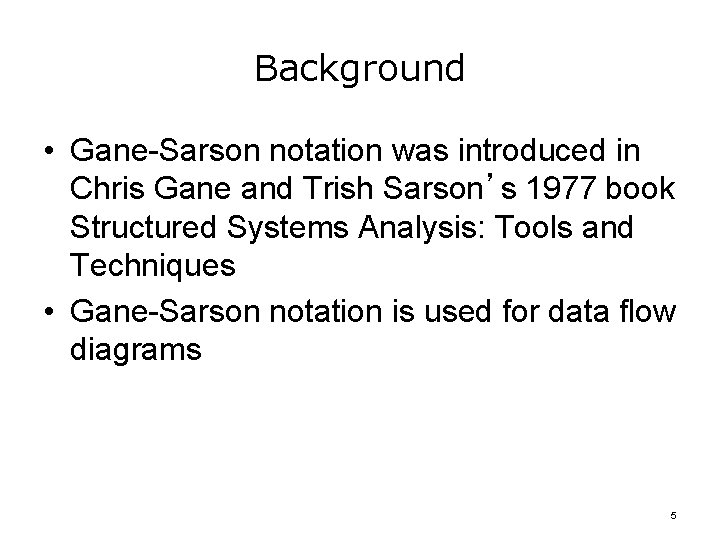 Background

• Gane-Sarson notation was introduced in Chris Gane and Trish Sarson’s 1977 book Structured Systems Analysis: Tools and Techniques

• Gane-Sarson notation is used for data flow diagrams

5